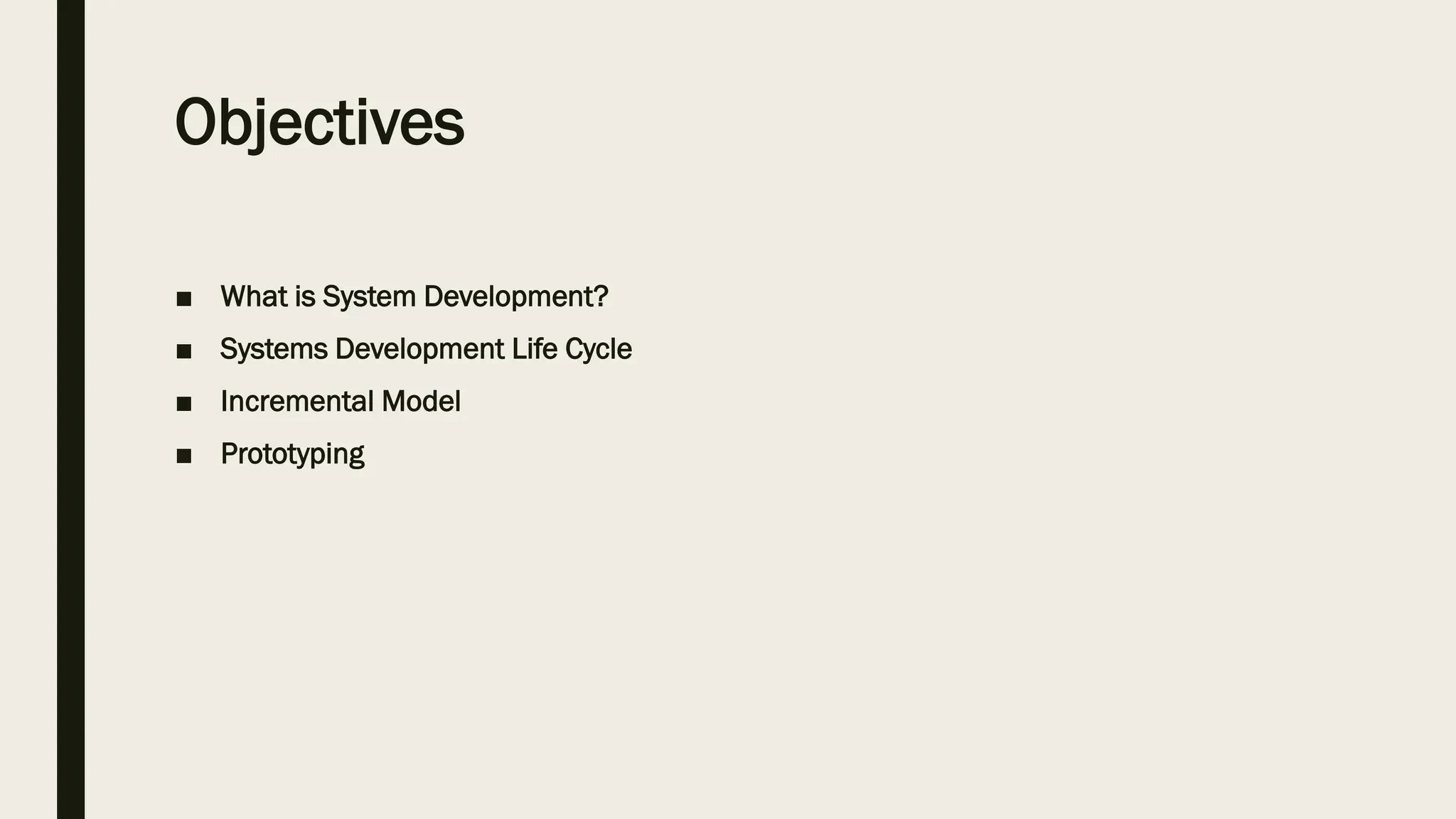 Objectives

■ What is System Development?
■ Systems Development Life Cycle
■ Incremental Model
■ Prototyping